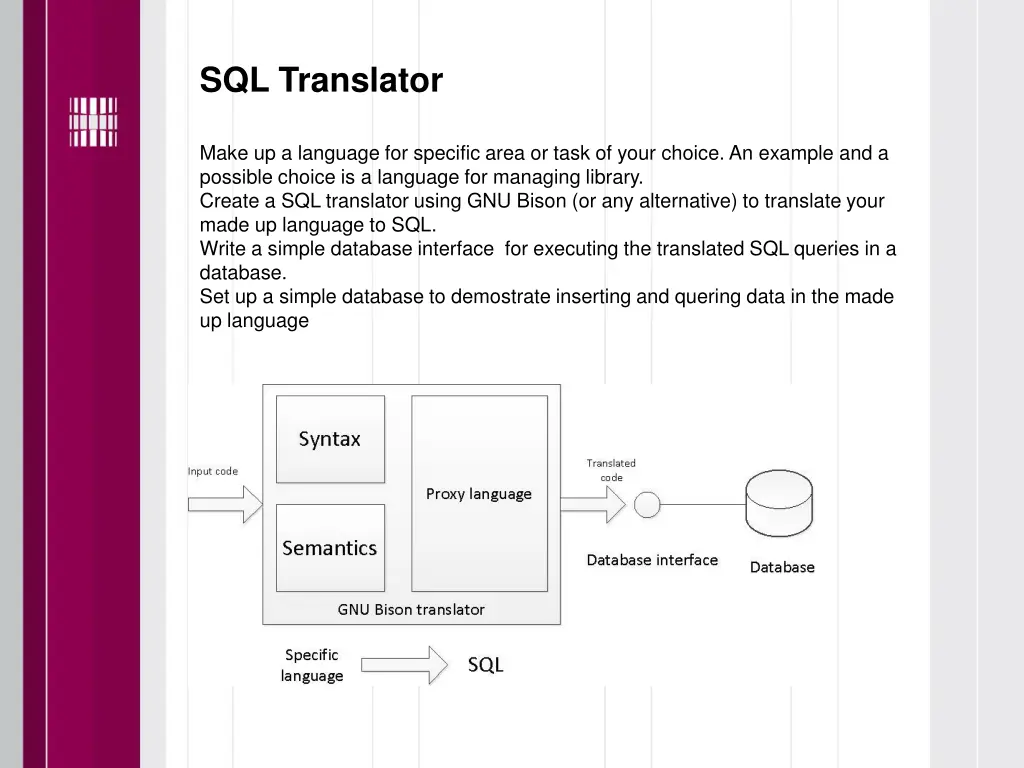 SQL Translator

Make up a language for specific area or task of your choice. An example and a possible choice is a language for managing library.
Create a SQL translator using GNU Bison (or any alternative) to translate your made up language to SQL.
Write a simple database interface for executing the translated SQL queries in a database.
Set up a simple database to demostrate inserting and quering data in the made up language

Input code
Syntax
Semantics
Proxy language
GNU Bison translator
Translated code
Database interface
Database
Specific language
SQL